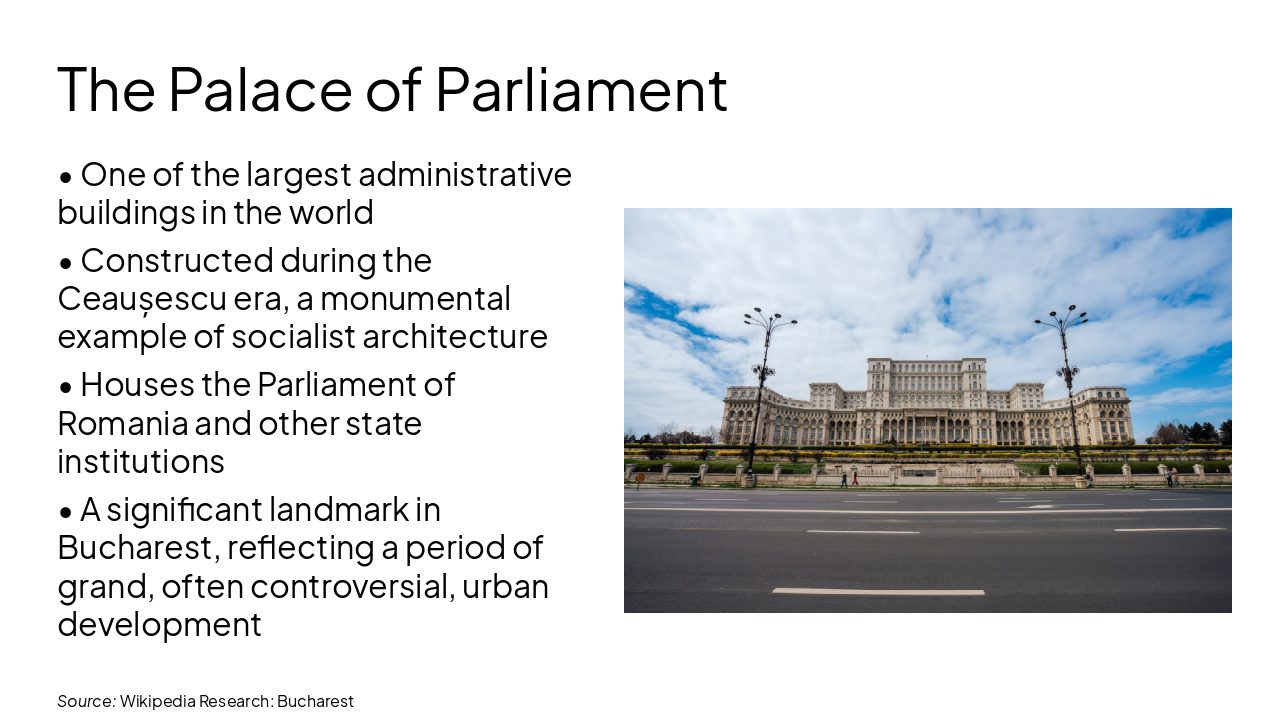 The Palace of Parliament

• One of the largest administrative buildings in the world

• Constructed during the Ceaușescu era, a monumental example of socialist architecture

• Houses the Parliament of Romania and other state institutions

• A significant landmark in Bucharest, reflecting a period of grand, often controversial, urban development

Source: Wikipedia Research: Bucharest